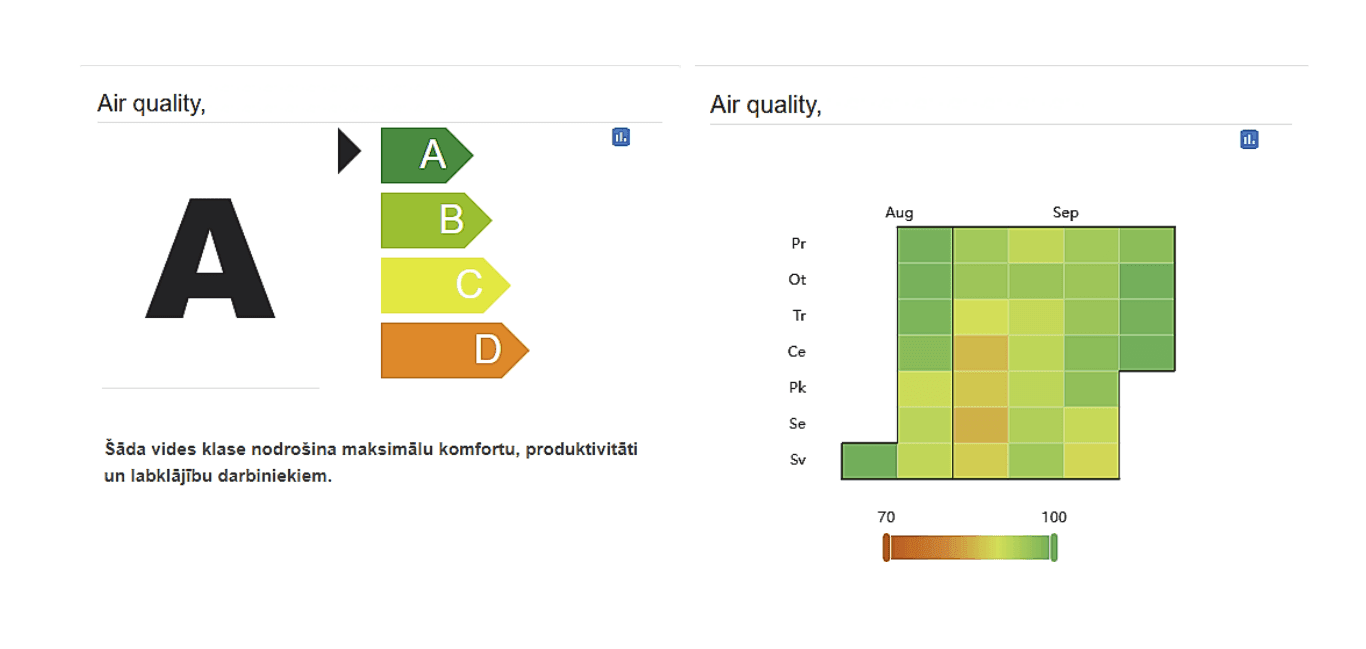 Air quality,

A

A

B

C

D

Šāda vides klase nodrošina maksimālu komfortu, produktivitāti un labklājību darbiniekiem.

Air quality,

Aug

Sep

Pr

Ot

Tr

Ce

Pk

Se

Sv

70

100